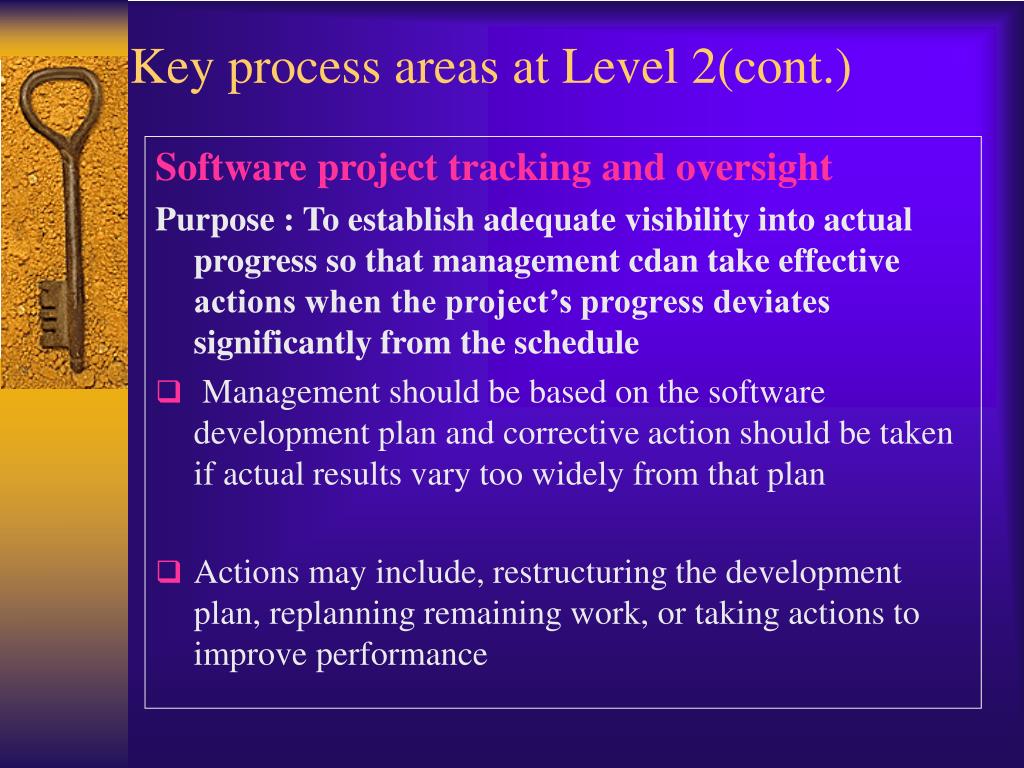 Key process areas at Level 2(cont.)

Software project tracking and oversight

Purpose : To establish adequate visibility into actual progress so that management cdan take effective actions when the project’s progress deviates significantly from the schedule

❑ Management should be based on the software development plan and corrective action should be taken if actual results vary too widely from that plan

❑ Actions may include, restructuring the development plan, replanning remaining work, or taking actions to improve performance